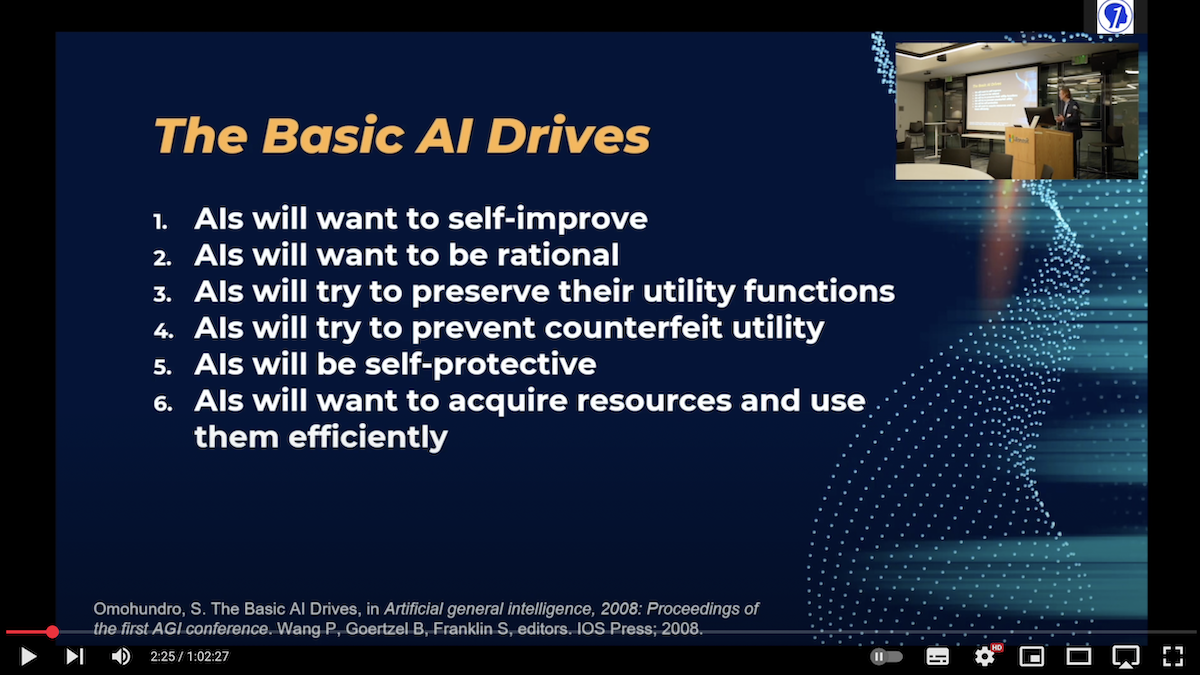 The Basic AI Drives

1. AIs will want to self-improve
2. AIs will want to be rational
3. AIs will try to preserve their utility functions
4. AIs will try to prevent counterfeit utility
5. AIs will be self-protective
6. AIs will want to acquire resources and use them efficiently

Omohundro, S. The Basic AI Drives, in Artificial general intelligence, 2008: Proceedings of the first AGI conference. Wang P, Goertzel B, Franklin S, editors. IOS Press; 2008.

2:25 / 1:02:27

HD